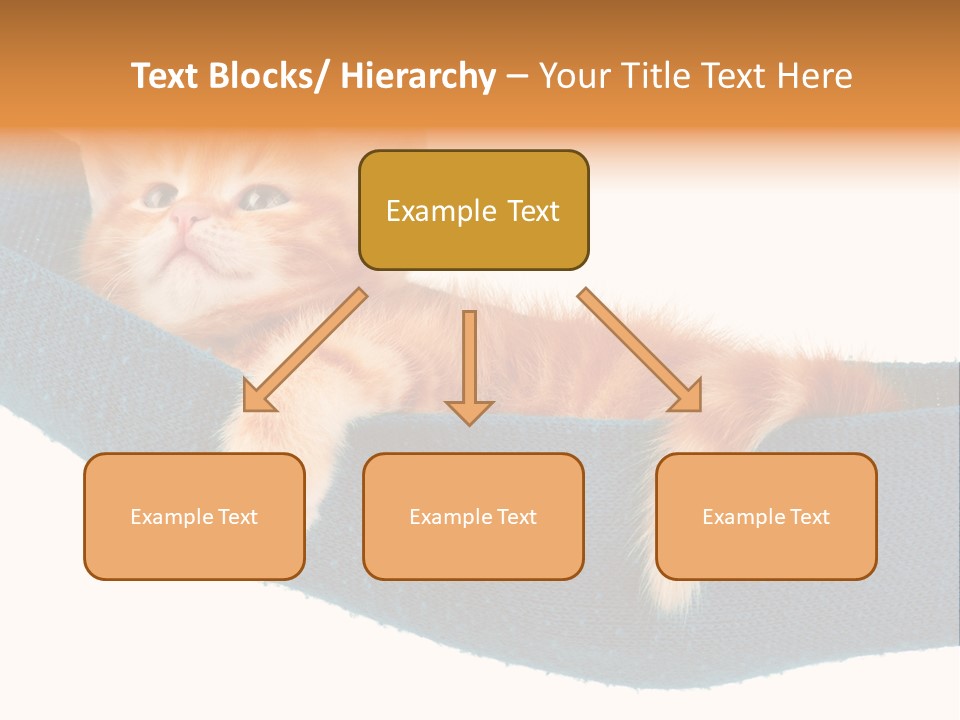 Text Blocks/ Hierarchy – Your Title Text Here

Example Text

Example Text

Example Text

Example Text